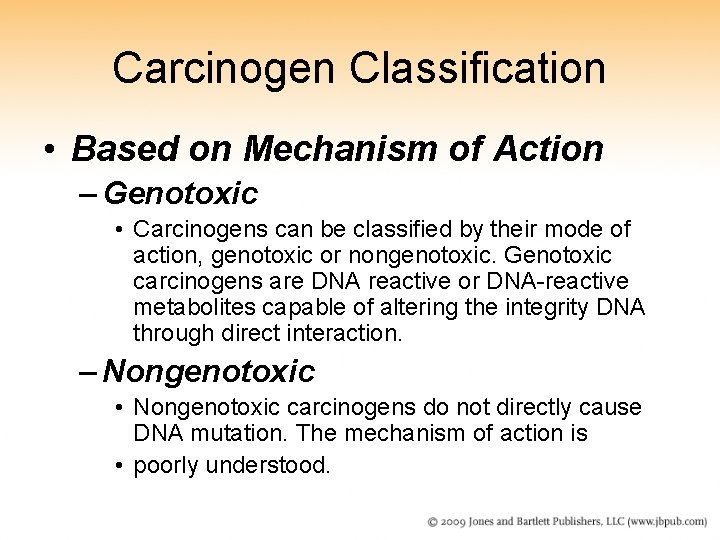 Carcinogen Classification

• Based on Mechanism of Action

– Genotoxic

• Carcinogens can be classified by their mode of action, genotoxic or nongenotoxic. Genotoxic carcinogens are DNA reactive or DNA-reactive metabolites capable of altering the integrity DNA through direct interaction.

– Nongenotoxic

• Nongenotoxic carcinogens do not directly cause DNA mutation. The mechanism of action is

• poorly understood.

© 2009 Jones and Bartlett Publishers, LLC (www.jbpub.com)